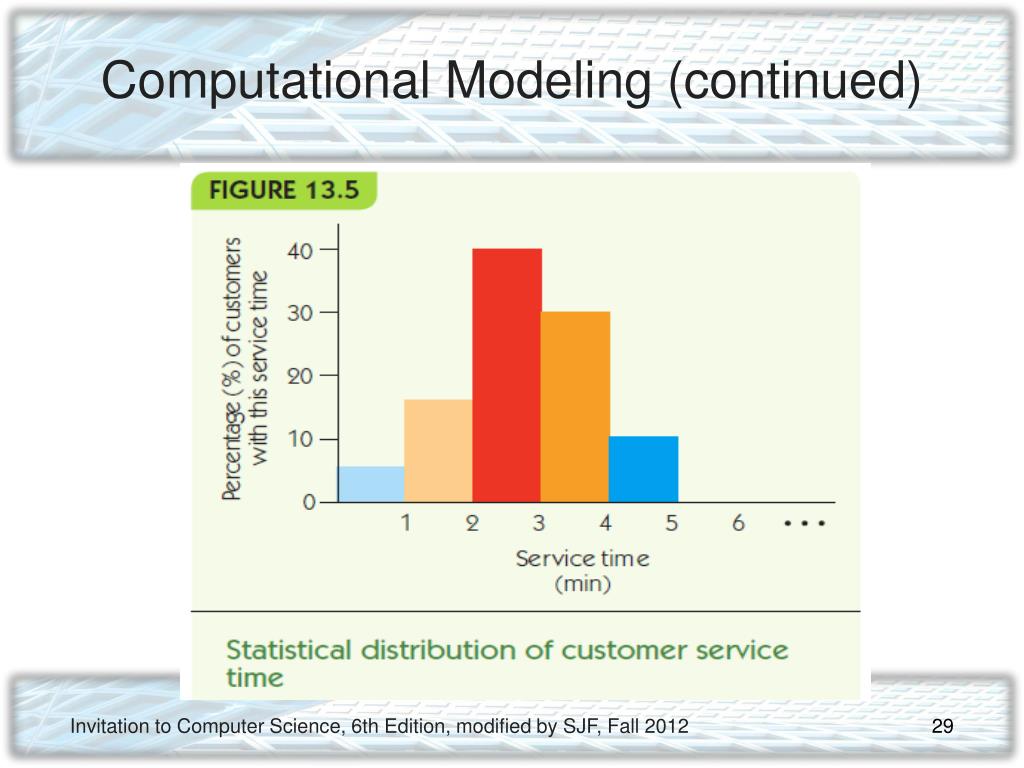 Computational Modeling (continued)

FIGURE 13.5

Percentage (%) of customers with this service time

40
30
20
10
0

1 2 3 4 5 6 • • •

Service time (min)

Statistical distribution of customer service time

Invitation to Computer Science, 6th Edition, modified by SJF, Fall 2012

29